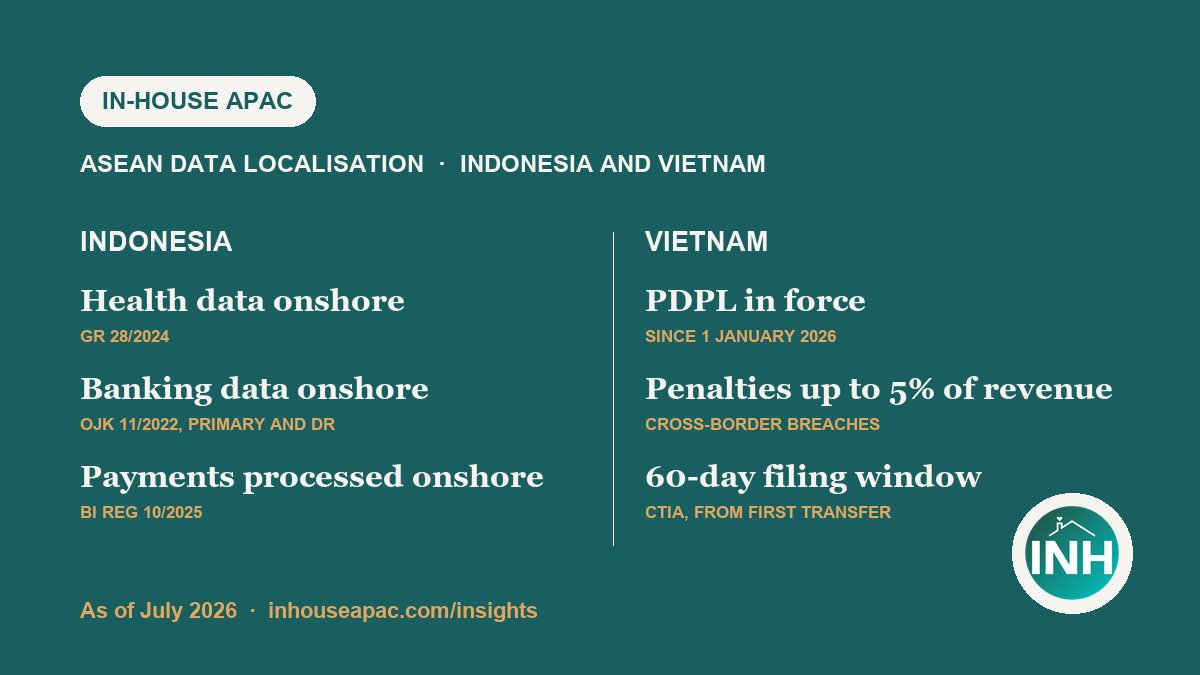 IN-HOUSE APAC

ASEAN DATA LOCALISATION · INDONESIA AND VIETNAM

INDONESIA

Health data onshore
GR 28/2024

Banking data onshore
OJK 11/2022, PRIMARY AND DR

Payments processed onshore
BI REG 10/2025

VIETNAM

PDPL in force
SINCE 1 JANUARY 2026

Penalties up to 5% of revenue
CROSS-BORDER BREACHES

60-day filing window
CTIA, FROM FIRST TRANSFER

INH

As of July 2026 · inhouseapac.com/insights